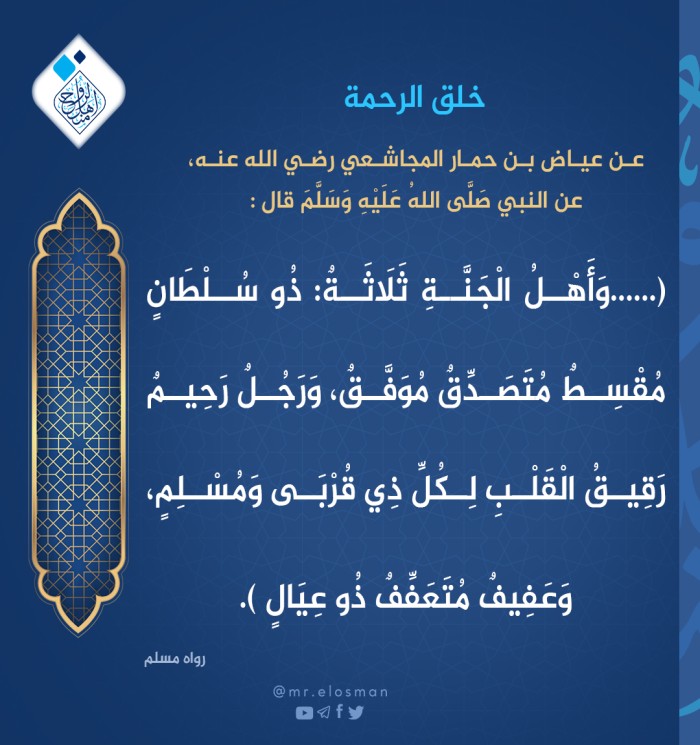 خلق الرحمة

عن عياض بن حمار المجاشعي رضي الله عنه،
عن النبي صَلَّى اللهُ عَلَيْهِ وَسَلَّمَ قال :

(......وَأَهْلُ الْجَنَّةِ ثَلَاثَةٌ: ذُو سُلْطَانٍ مُقْسِطٌ مُتَصَدِّقٌ مُوَفَّقٌ، وَرَجُلٌ رَحِيمٌ رَقِيقُ الْقَلْبِ لِكُلِّ ذِي قُرْبَى وَمُسْلِمٍ، وَعَفِيفٌ مُتَعَفِّفٌ ذُو عِيَالٍ ).

رواه مسلم

@mr.elosman